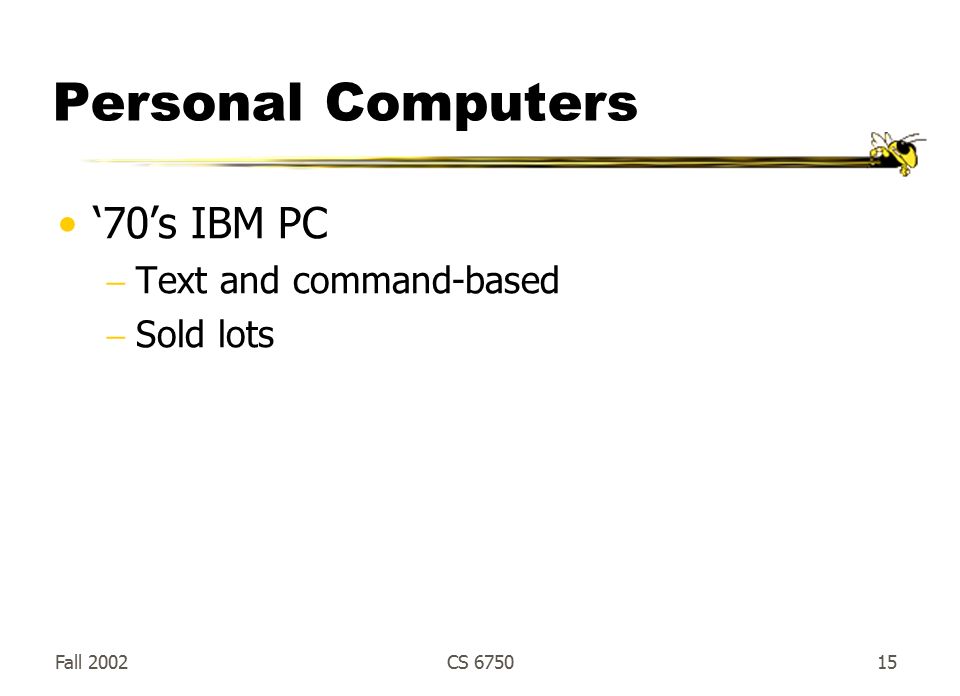 Personal Computers

• ‘70’s IBM PC
– Text and command-based
– Sold lots

Fall 2002 CS 6750 15